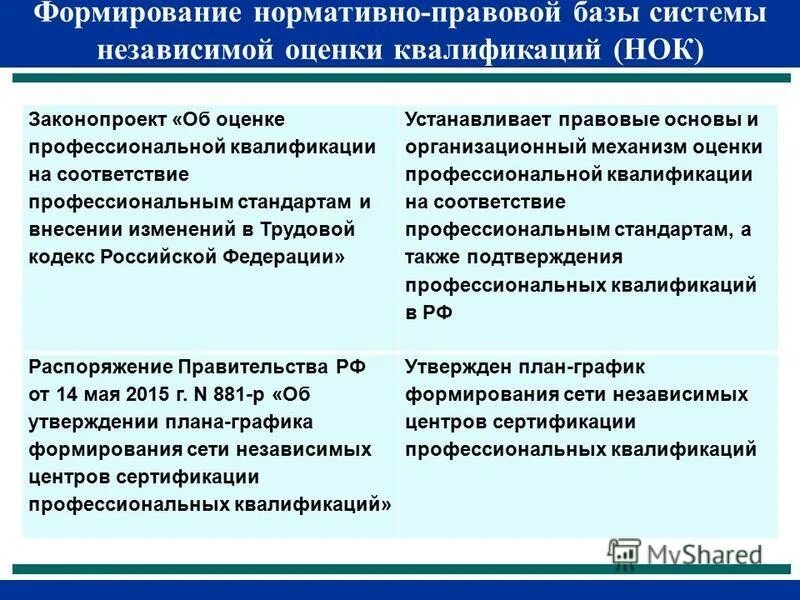 Формирование нормативно-правовой базы системы независимой оценки квалификаций (НОК)

| | |
|---|---|
| Законопроект «Об оценке профессиональной квалификации на соответствие профессиональным стандартам и внесении изменений в Трудовой кодекс Российской Федерации» | Устанавливает правовые основы и организационный механизм оценки профессиональной квалификации на соответствие профессиональным стандартам, а также подтверждения профессиональных квалификаций в РФ |
| Распоряжение Правительства РФ от 14 мая 2015 г. N 881-р «Об утверждении плана-графика формирования сети независимых центров сертификации профессиональных квалификаций» | Утвержден план-график формирования сети независимых центров сертификации профессиональных квалификаций |

MyShared